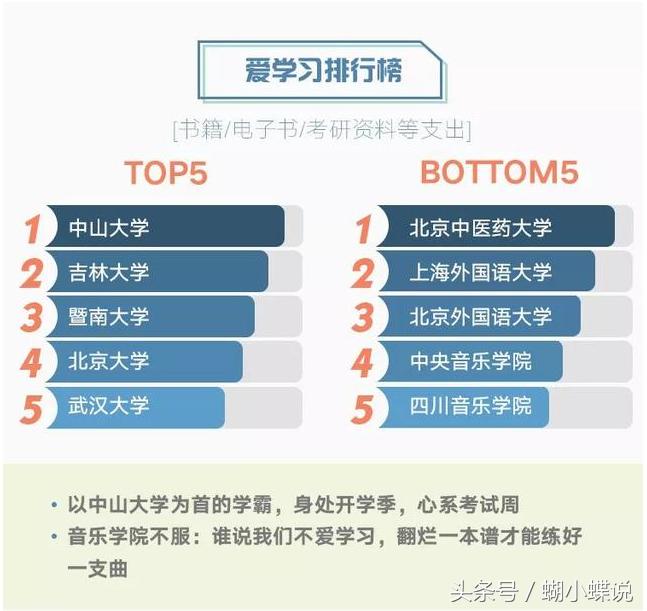 爱学习排行榜

[书籍/电子书/考研资料等支出]

TOP5

1 中山大学
2 吉林大学
3 暨南大学
4 北京大学
5 武汉大学

BOTTOM5

1 北京中医药大学
2 上海外国语大学
3 北京外国语大学
4 中央音乐学院
5 四川音乐学院

• 以中山大学为首的学霸，身处开学季，心系考试周
• 音乐学院不服：谁说我们不爱学习，翻烂一本谱才能练好一支曲

头条号 / 蝴小蝶说